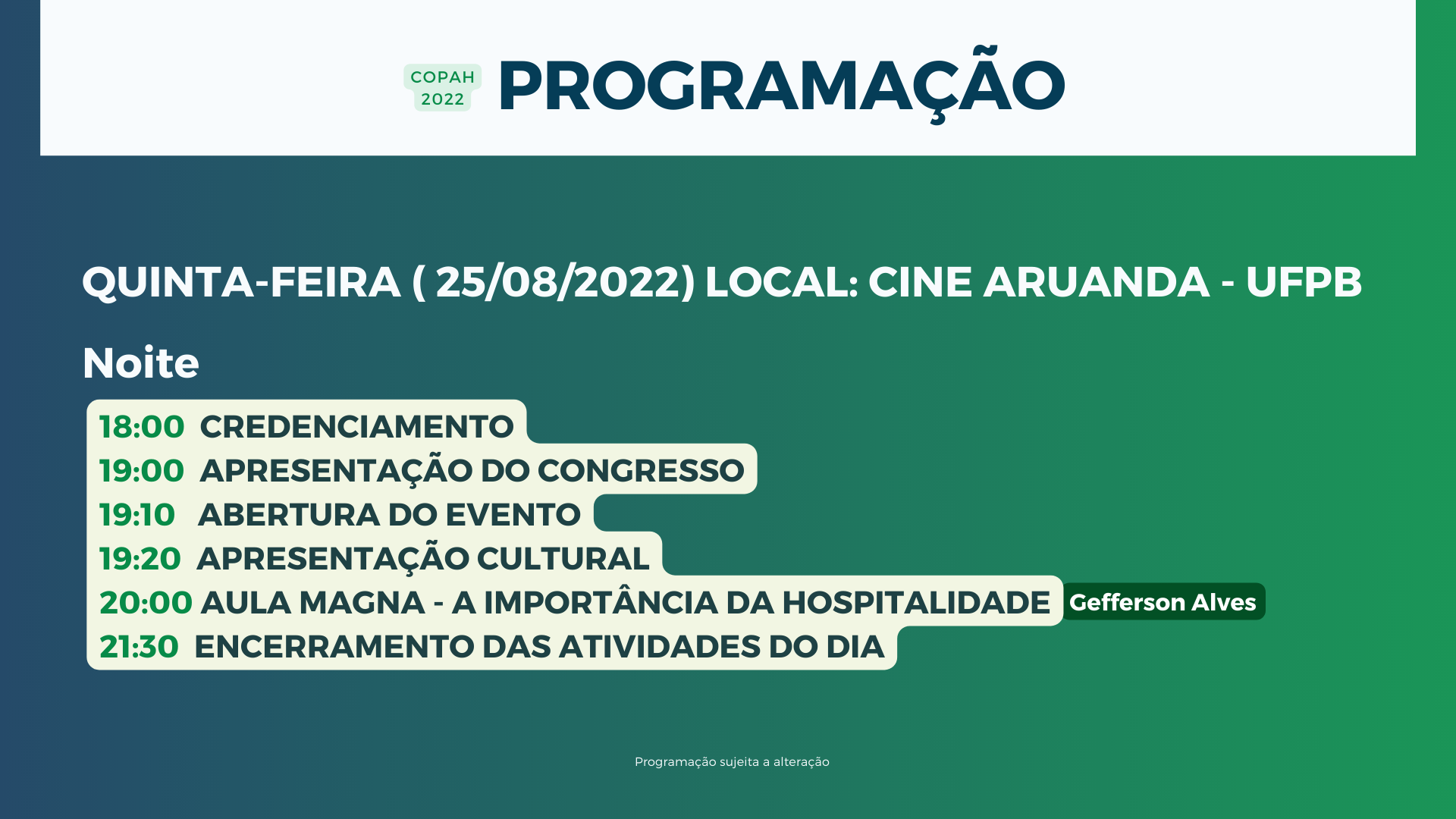 COPAH 2022 PROGRAMAÇÃO

QUINTA-FEIRA ( 25/08/2022) LOCAL: CINE ARUANDA - UFPB

Noite

18:00 CREDENCIAMENTO
19:00 APRESENTAÇÃO DO CONGRESSO
19:10 ABERTURA DO EVENTO
19:20 APRESENTAÇÃO CULTURAL
20:00 AULA MAGNA - A IMPORTÂNCIA DA HOSPITALIDADE Gefferson Alves
21:30 ENCERRAMENTO DAS ATIVIDADES DO DIA

Programação sujeita a alteração